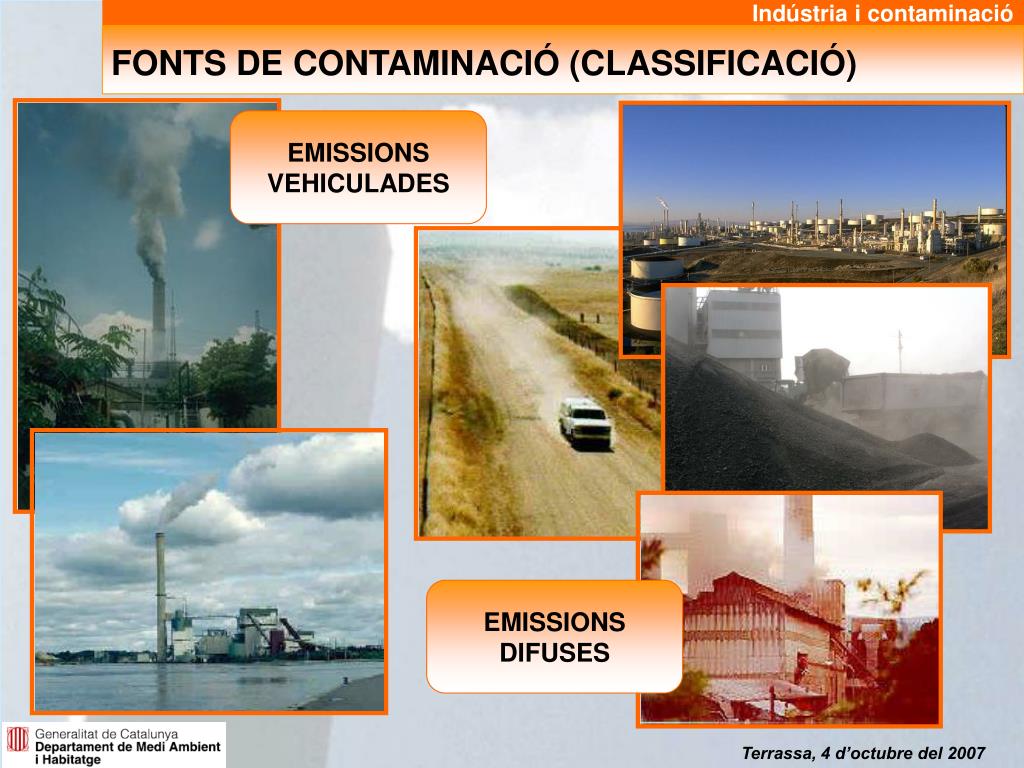 Indústria i contaminació

FONTS DE CONTAMINACIÓ (CLASSIFICACIÓ)

EMISSIONS VEHICULADES

EMISSIONS DIFUSES

Generalitat de Catalunya
Departament de Medi Ambient i Habitatge

Terrassa, 4 d'octubre del 2007